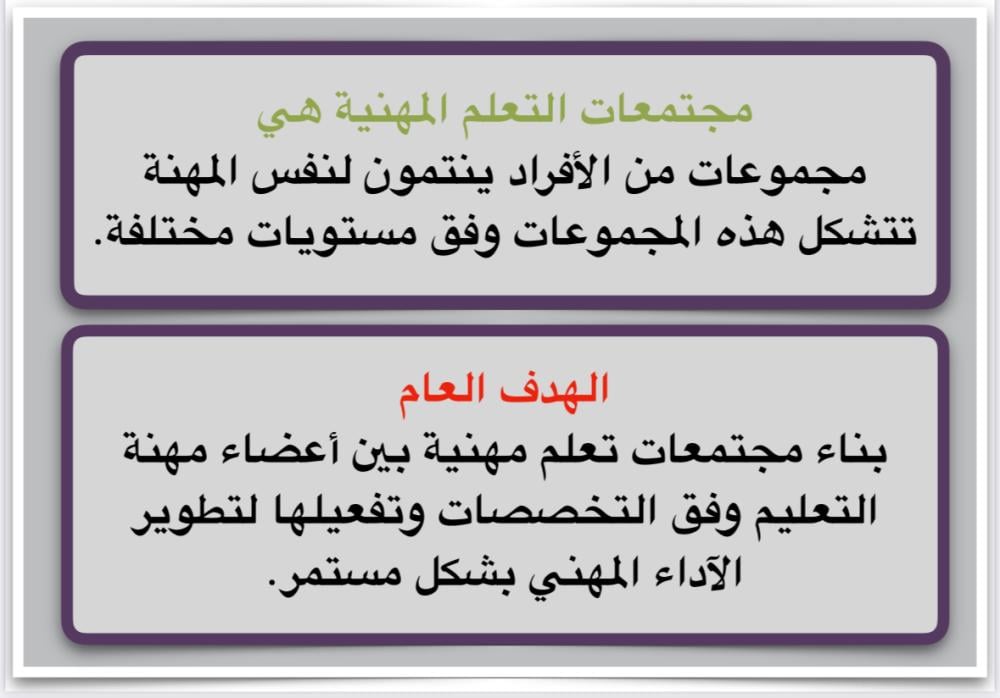 مجتمعات التعلم المهنية هي
مجموعات من الأفراد ينتمون لنفس المهنة تتشكل هذه المجموعات وفق مستويات مختلفة.

الهدف العام
بناء مجتمعات تعلم مهنية بين أعضاء مهنة التعليم وفق التخصصات وتفعيلها لتطوير الآداء المهني بشكل مستمر.